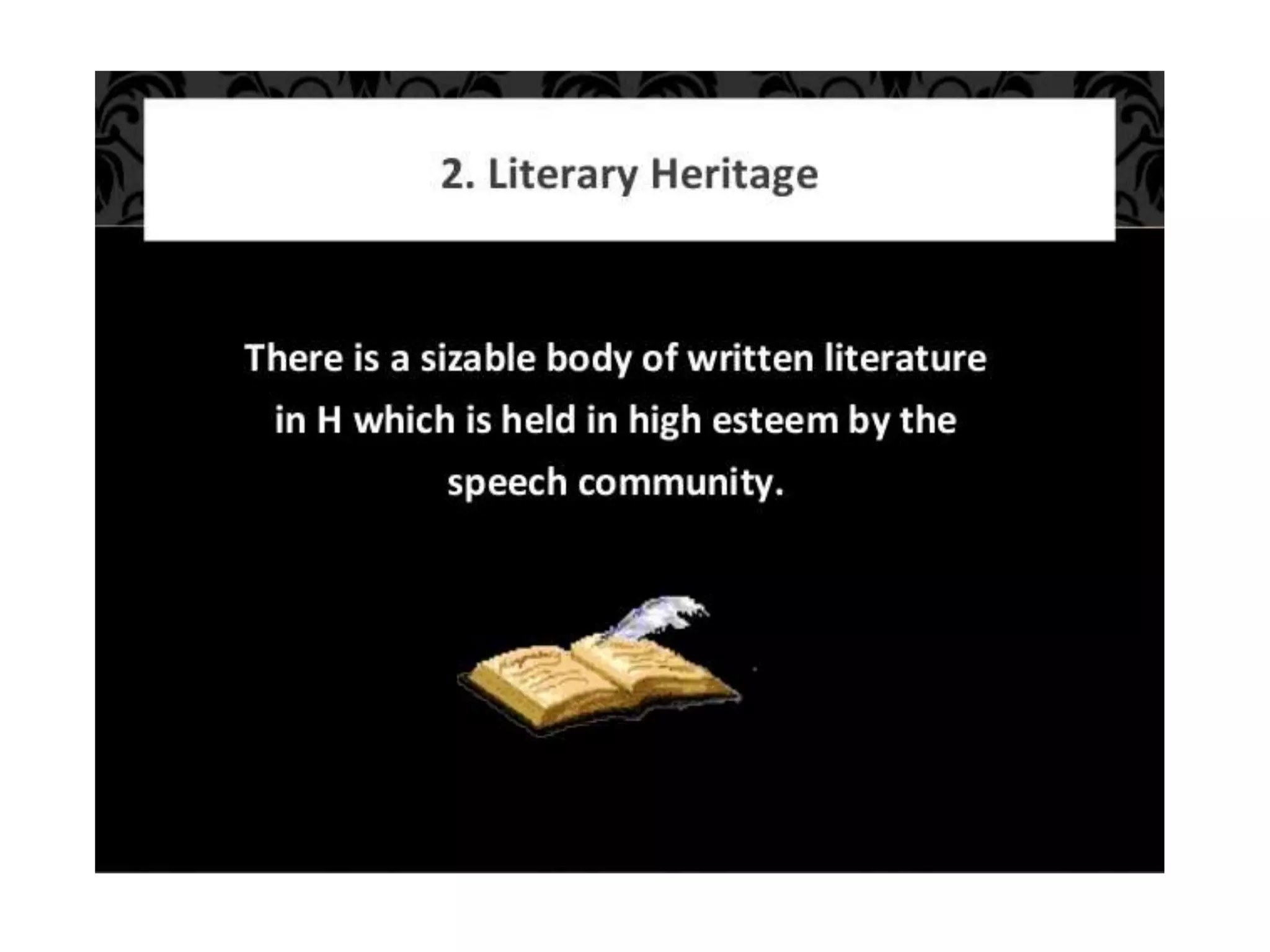 2. Literary Heritage

There is a sizable body of written literature in H which is held in high esteem by the speech community.